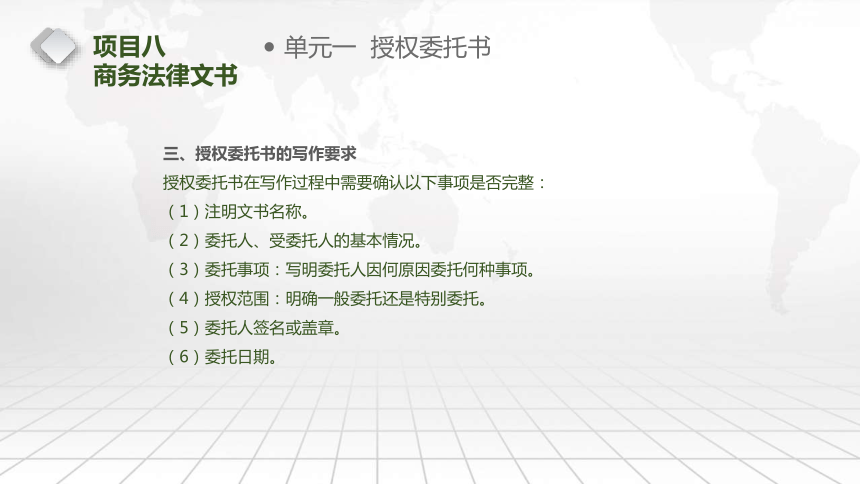 项目八
商务法律文书

• 单元一 授权委托书

三、授权委托书的写作要求
授权委托书在写作过程中需要确认以下事项是否完整：
（1）注明文书名称。
（2）委托人、受委托人的基本情况。
（3）委托事项：写明委托人因何原因委托何种事项。
（4）授权范围：明确一般委托还是特别委托。
（5）委托人签名或盖章。
（6）委托日期。